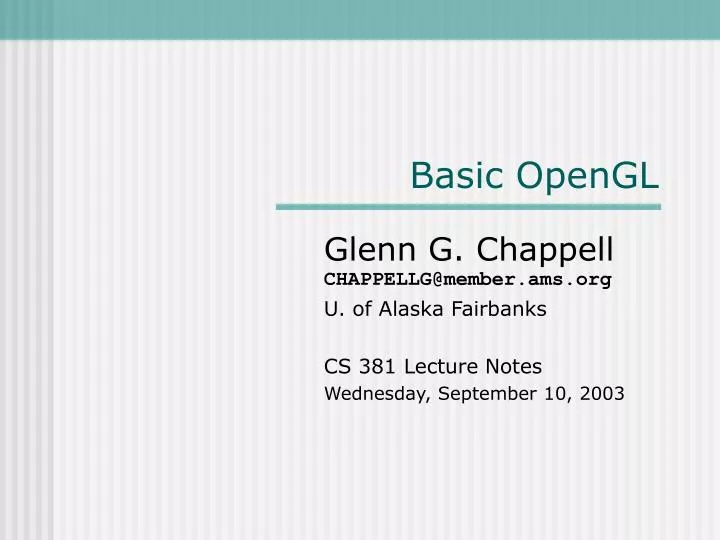 Basic OpenGL

Glenn G. Chappell
CHAPPELLG@member.ams.org
U. of Alaska Fairbanks

CS 381 Lecture Notes
Wednesday, September 10, 2003